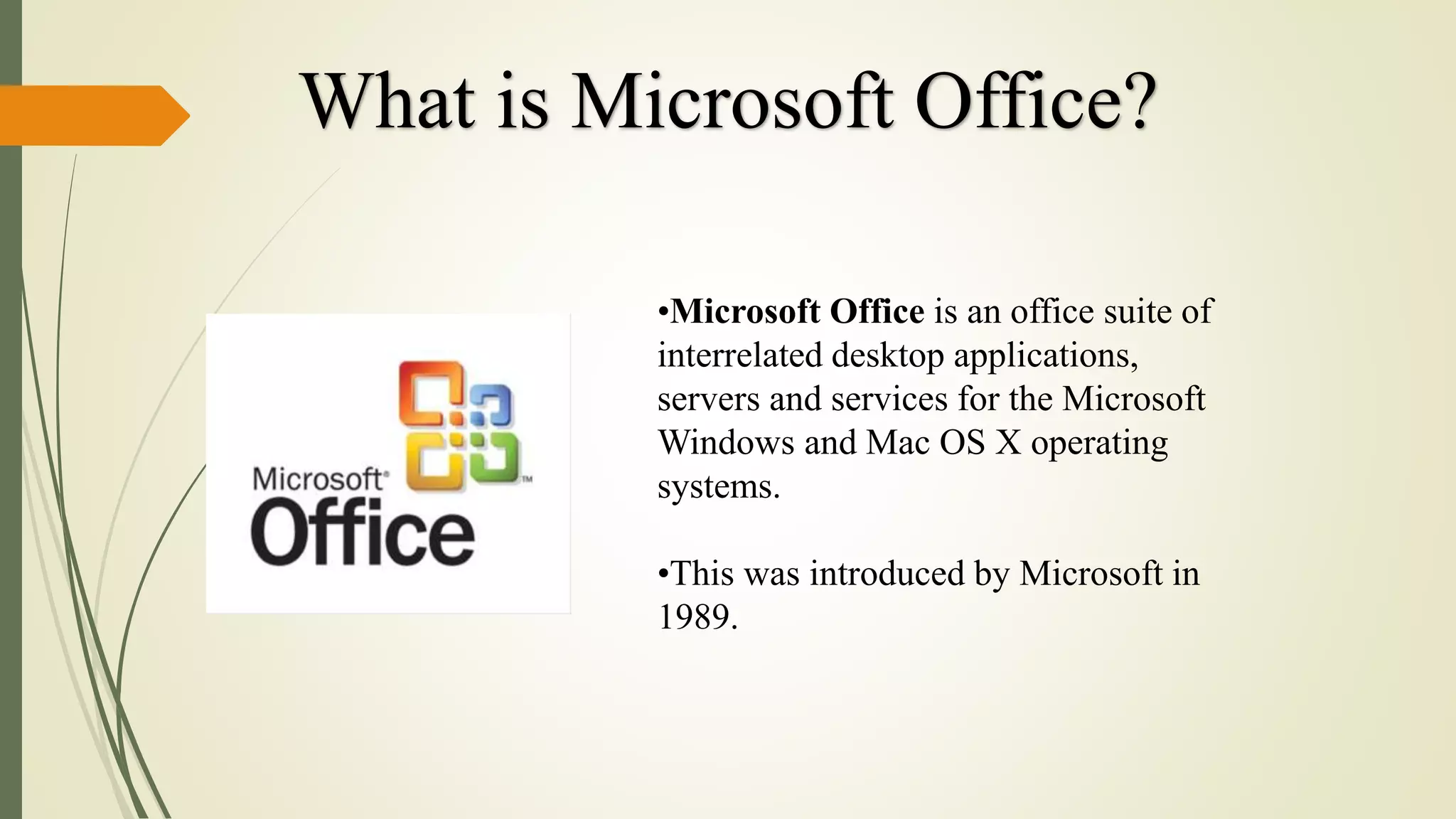 What is Microsoft Office?

Microsoft® Office™

•Microsoft Office is an office suite of interrelated desktop applications, servers and services for the Microsoft Windows and Mac OS X operating systems.

•This was introduced by Microsoft in 1989.